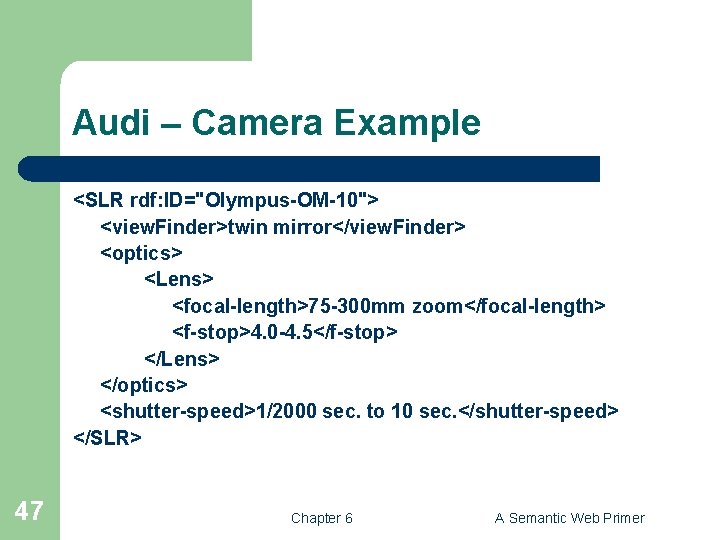 Audi – Camera Example

<SLR rdf:ID="Olympus-OM-10">
<viewFinder>twin mirror</viewFinder>
<optics>
<Lens>
<focal-length>75-300mm zoom</focal-length>
<f-stop>4.0-4.5</f-stop>
</Lens>
</optics>
<shutter-speed>1/2000 sec. to 10 sec.</shutter-speed>
</SLR>

47

Chapter 6

A Semantic Web Primer